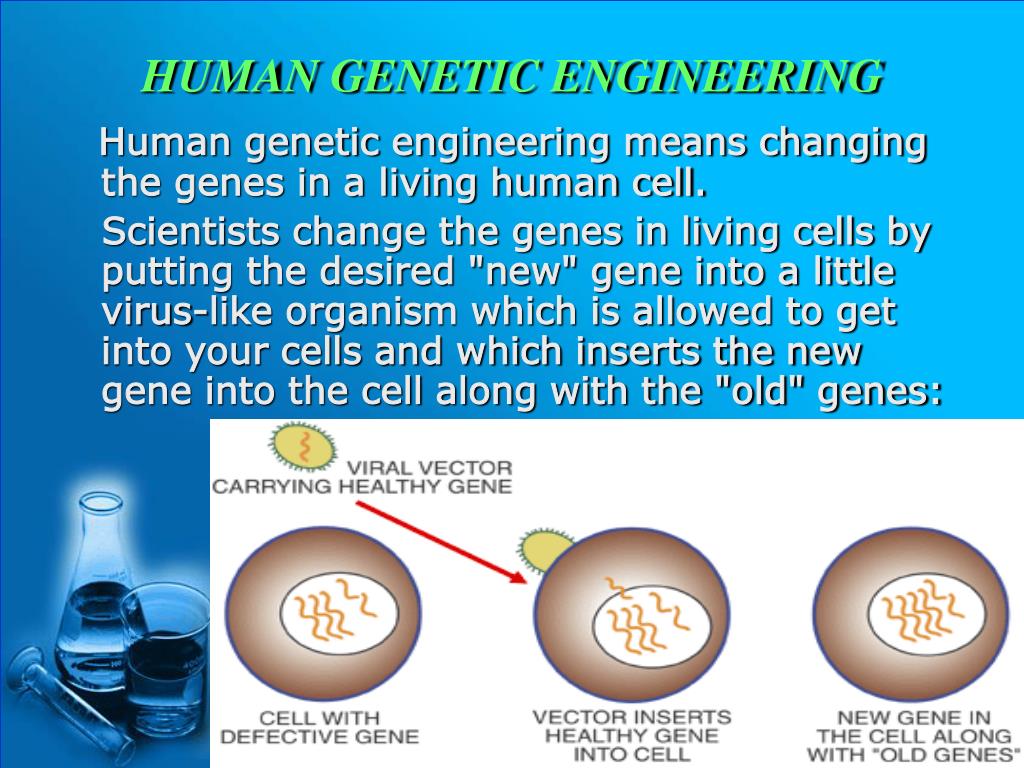 HUMAN GENETIC ENGINEERING

Human genetic engineering means changing the genes in a living human cell.

Scientists change the genes in living cells by putting the desired "new" gene into a little virus-like organism which is allowed to get into your cells and which inserts the new gene into the cell along with the "old" genes:

VIRAL VECTOR CARRYING HEALTHY GENE

CELL WITH DEFECTIVE GENE

VECTOR INSERTS HEALTHY GENE INTO CELL

NEW GENE IN THE CELL ALONG WITH "OLD GENES"